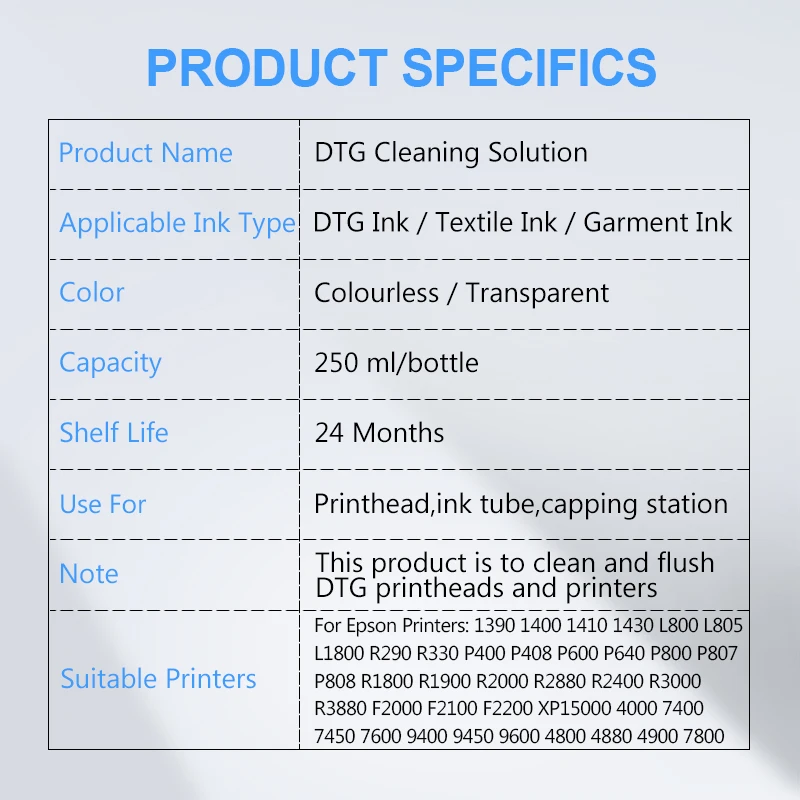 PRODUCT SPECIFICS

| Product Name | DTG Cleaning Solution |
|---|---|
| Applicable Ink Type | DTG Ink / Textile Ink / Garment Ink |
| Color | Colourless / Transparent |
| Capacity | 250 ml/bottle |
| Shelf Life | 24 Months |
| Use For | Printhead,ink tube,capping station |
| Note | This product is to clean and flush DTG printheads and printers |
| Suitable Printers | For Epson Printers: 1390 1400 1410 1430 L800 L805 L1800 R290 R330 P400 P408 P600 P640 P800 P807 P808 R1800 R1900 R2000 R2880 R2400 R3000 R3880 F2000 F2100 F2200 XP15000 4000 7400 7450 7600 9400 9450 9600 4800 4880 4900 7800 |